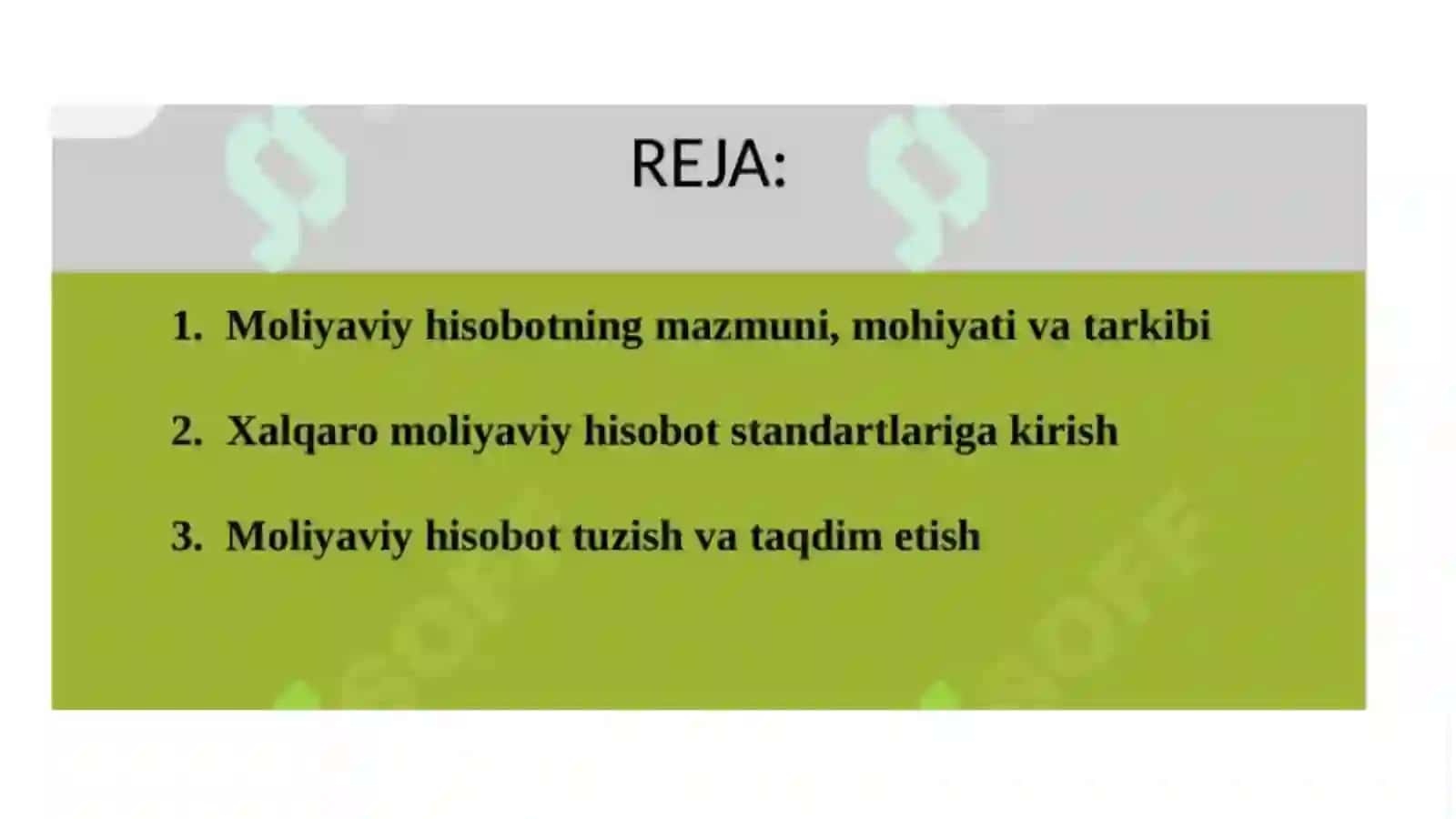 REJA:

1. Moliyaviy hisobotning mazmuni, mohiyati va tarkibi

2. Xalqaro moliyaviy hisobot standartlariga kirish

3. Moliyaviy hisobot tuzish va taqdim etish

SOFF

SOFF